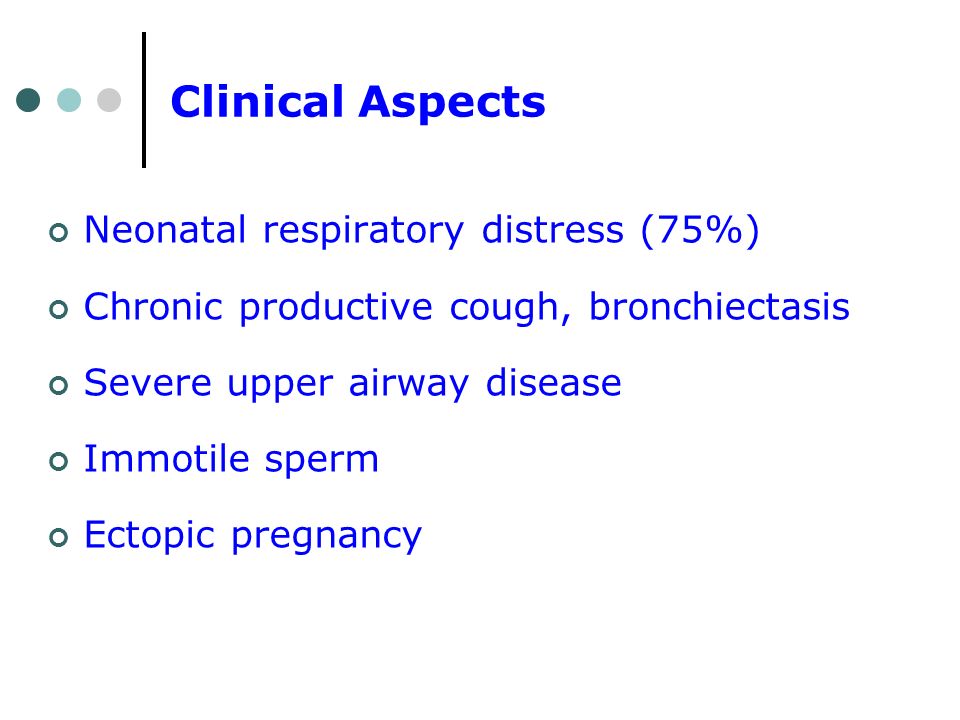 Clinical Aspects

Neonatal respiratory distress (75%)

Chronic productive cough, bronchiectasis

Severe upper airway disease

Immotile sperm

Ectopic pregnancy